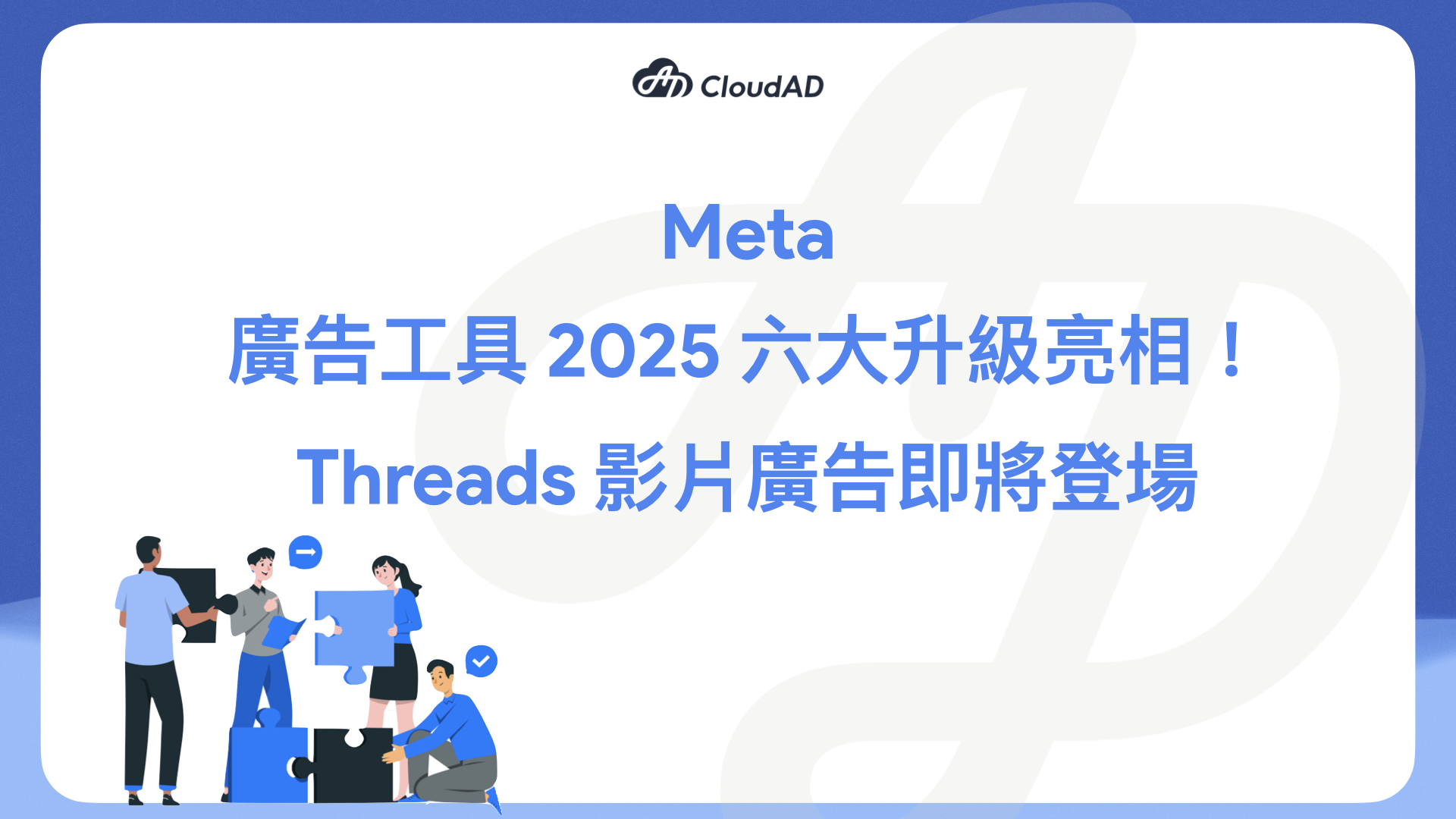 CloudAD

Meta

廣告工具 2025 六大升級亮相！

Threads 影片廣告即將登場